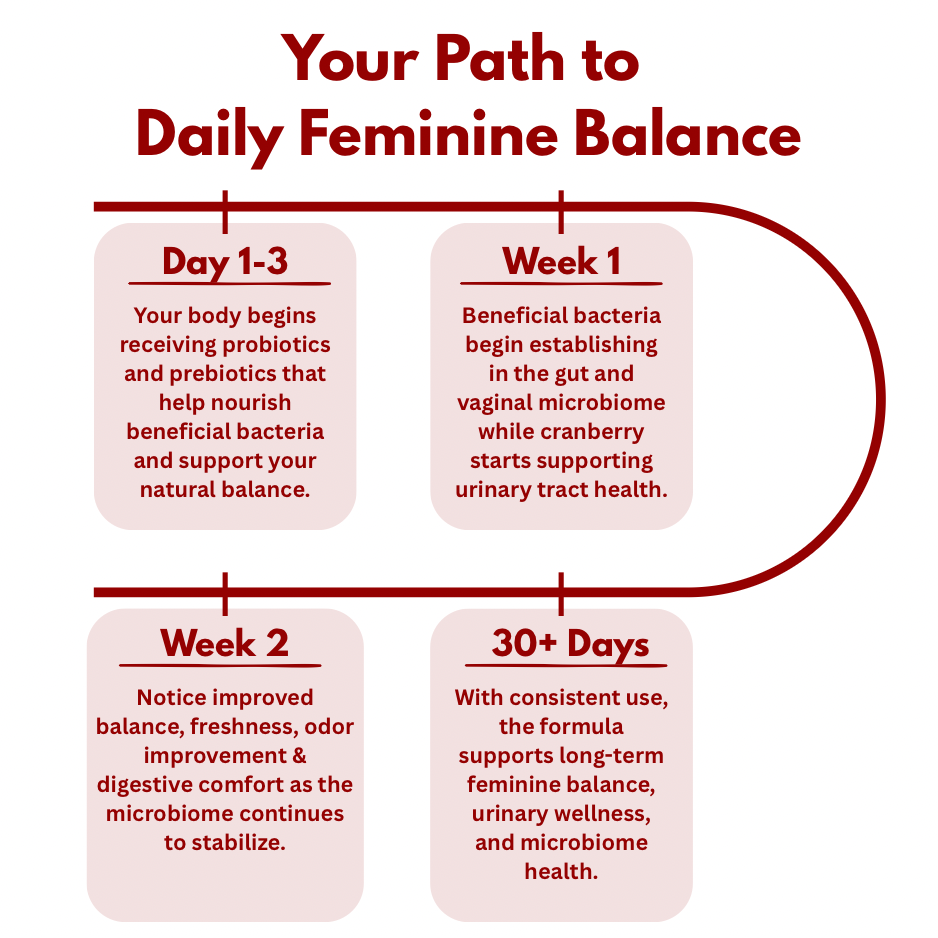 Your Path to Daily Feminine Balance

Day 1-3

Your body begins receiving probiotics and prebiotics that help nourish beneficial bacteria and support your natural balance.

Week 1

Beneficial bacteria begin establishing in the gut and vaginal microbiome while cranberry starts supporting urinary tract health.

Week 2

Notice improved balance, freshness, odor improvement & digestive comfort as the microbiome continues to stabilize.

30+ Days

With consistent use, the formula supports long-term feminine balance, urinary wellness, and microbiome health.